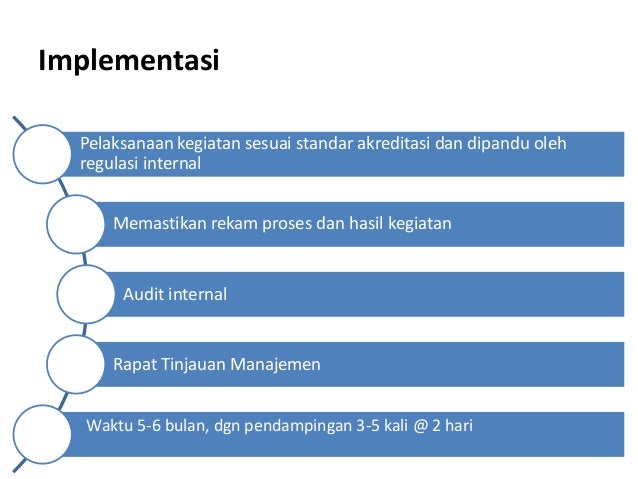 Implementasi

Pelaksanaan kegiatan sesuai standar akreditasi dan dipandu oleh regulasi internal

Memastikan rekam proses dan hasil kegiatan

Audit internal

Rapat Tinjauan Manajemen

Waktu 5-6 bulan, dgn pendampingan 3-5 kali @ 2 hari